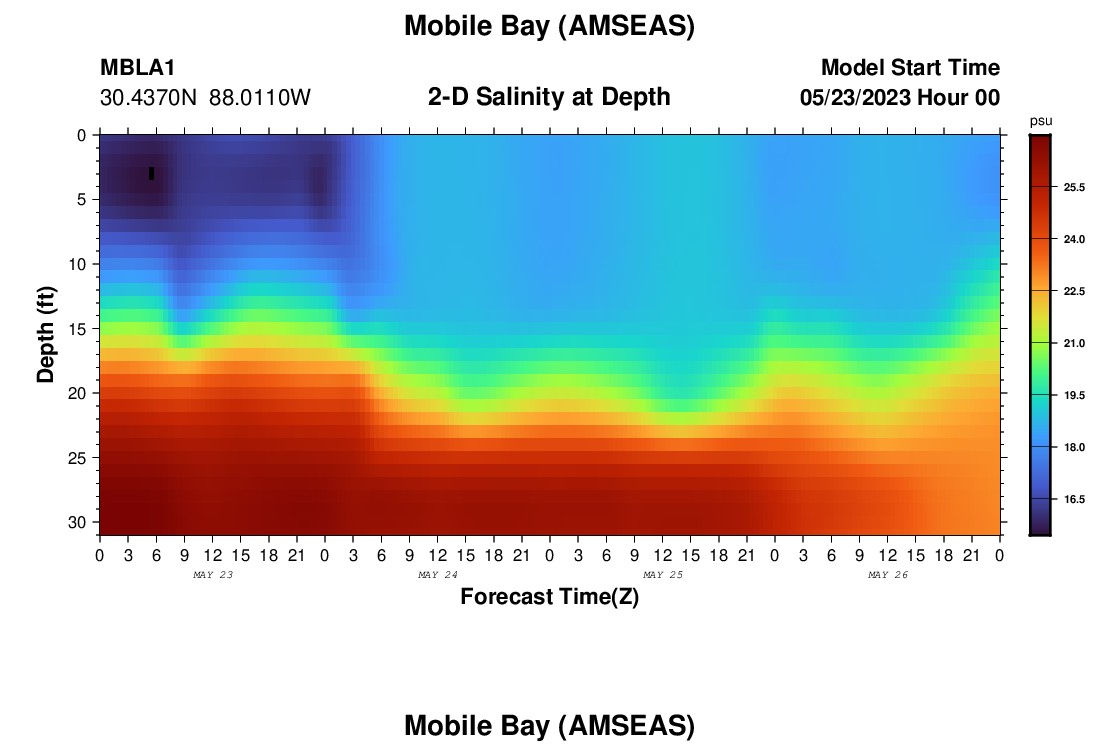 Mobile Bay (AMSEAS)

MBLA1
30.4370N 88.0110W

2-D Salinity at Depth

Model Start Time
05/23/2023 Hour 00

psu
25.5
24.0
22.5
21.0
19.5
18.0
16.5

Depth (ft)
0
5
10
15
20
25
30

0 3 6 9 12 15 18 21 0 3 6 9 12 15 18 21 0 3 6 9 12 15 18 21 0 3 6 9 12 15 18 21 0
MAY 23
MAY 24
MAY 25
MAY 26

Forecast Time(Z)

Mobile Bay (AMSEAS)